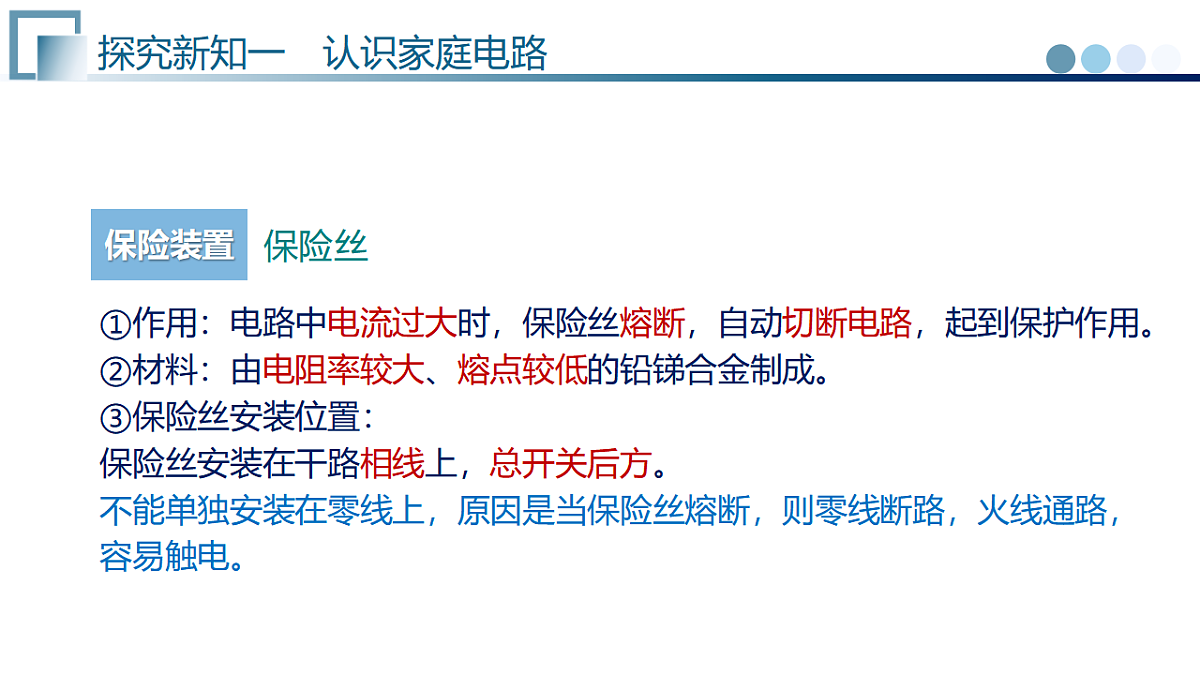 探究新知一　认识家庭电路

保险装置　保险丝

①作用：电路中电流过大时，保险丝熔断，自动切断电路，起到保护作用。
②材料：由电阻率较大、熔点较低的铅锑合金制成。
③保险丝安装位置：
保险丝安装在干路相线上，总开关后方。
不能单独安装在零线上，原因是当保险丝熔断，则零线断路，火线通路，容易触电。